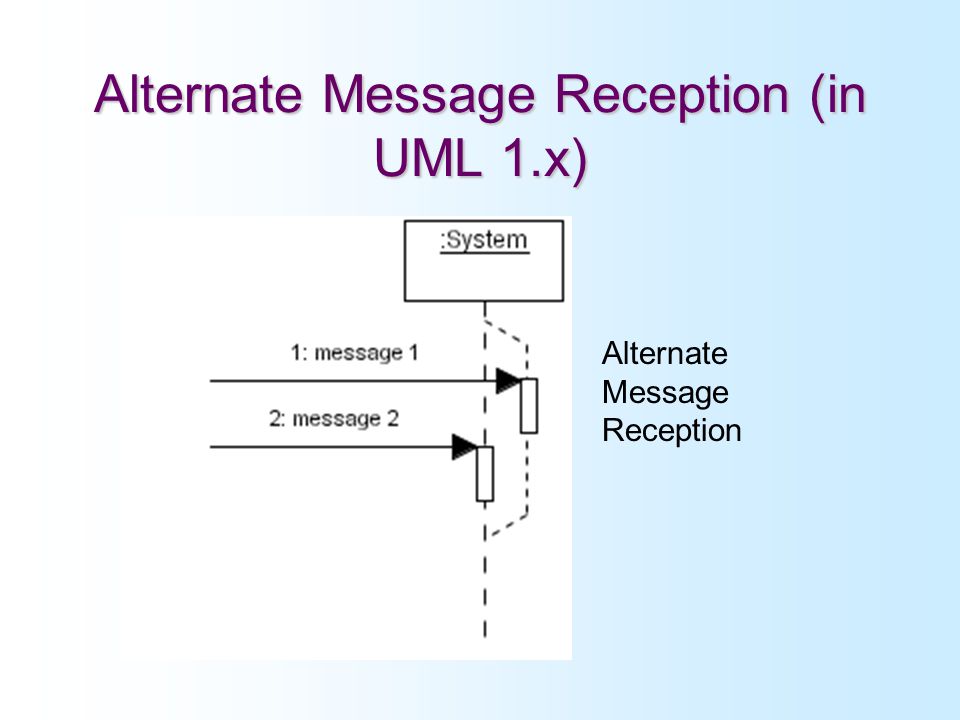 Alternate Message Reception (in UML 1.x)

:System

1: message 1

2: message 2

Alternate Message Reception